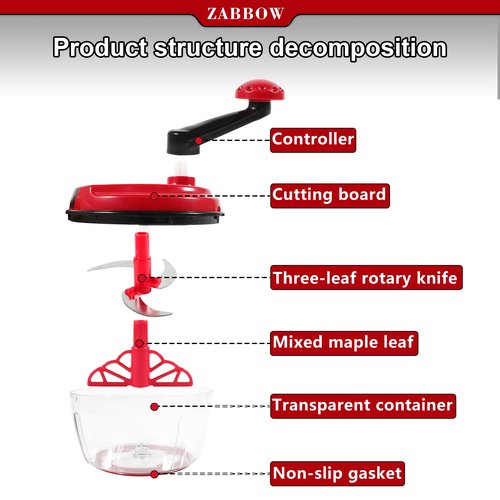 ZABBOW

Product structure decomposition

Controller

Cutting board

Three-leaf rotary knife

Mixed maple leaf

Transparent container

Non-slip gasket